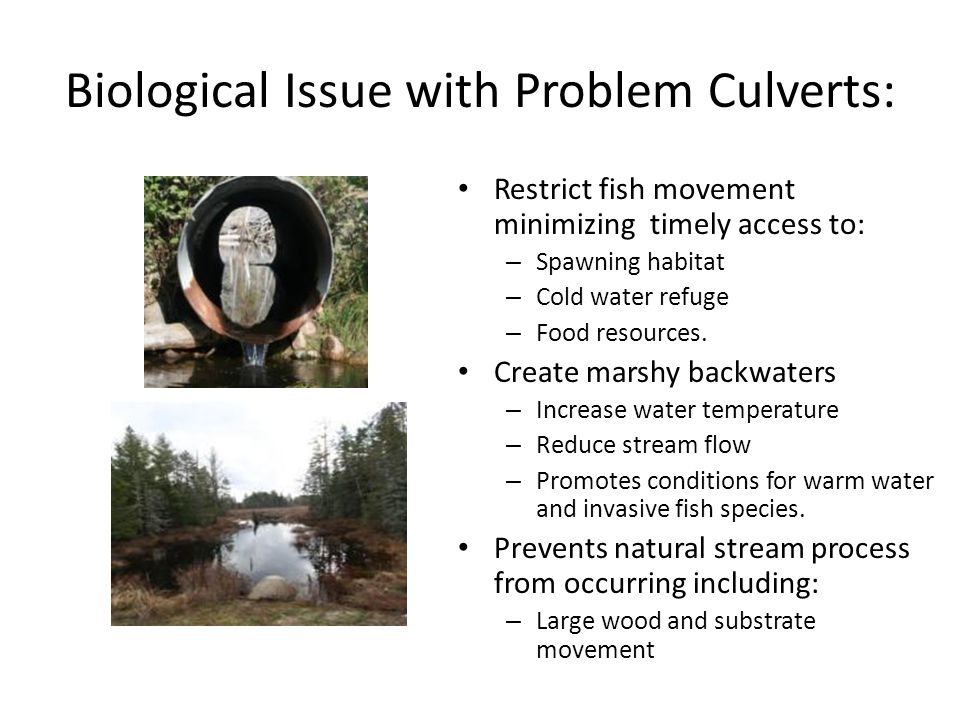 Biological Issue with Problem Culverts:

• Restrict fish movement minimizing timely access to:
  – Spawning habitat
  – Cold water refuge
  – Food resources.
• Create marshy backwaters
  – Increase water temperature
  – Reduce stream flow
  – Promotes conditions for warm water and invasive fish species.
• Prevents natural stream process from occurring including:
  – Large wood and substrate movement